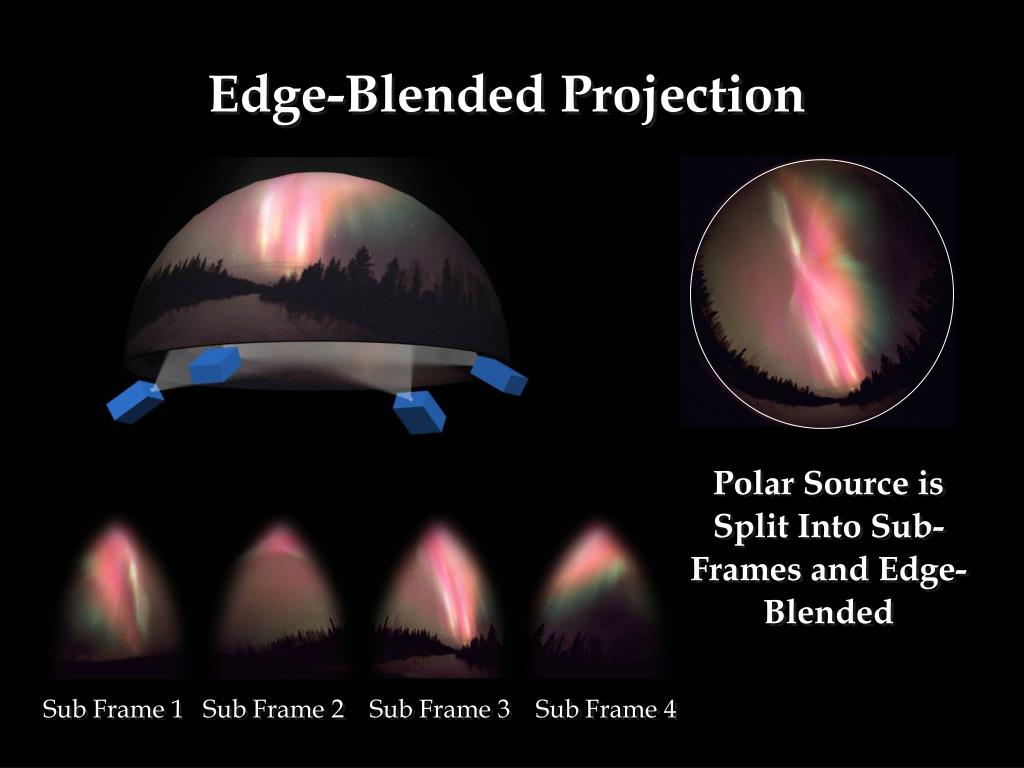 Edge-Blended Projection

Polar Source is Split Into Sub-Frames and Edge-Blended

Sub Frame 1 Sub Frame 2 Sub Frame 3 Sub Frame 4